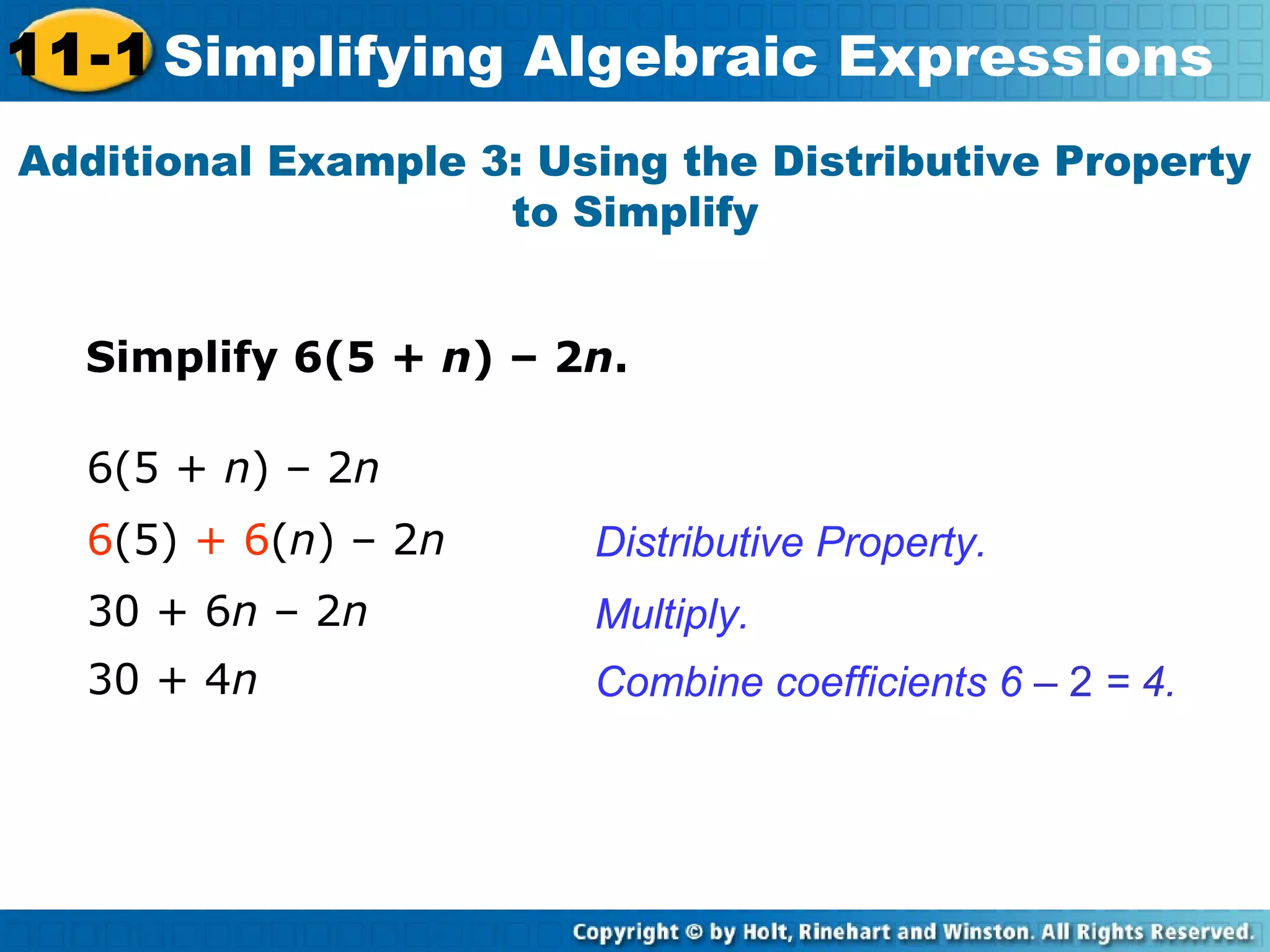 11-1 Simplifying Algebraic Expressions

Additional Example 3: Using the Distributive Property to Simplify

Simplify $6(5 + n) - 2n$.

$6(5 + n) - 2n$

$6(5) + 6(n) - 2n$ Distributive Property.

$30 + 6n - 2n$ Multiply.

$30 + 4n$ Combine coefficients $6 - 2 = 4$.

Copyright © by Holt, Rinehart and Winston. All Rights Reserved.